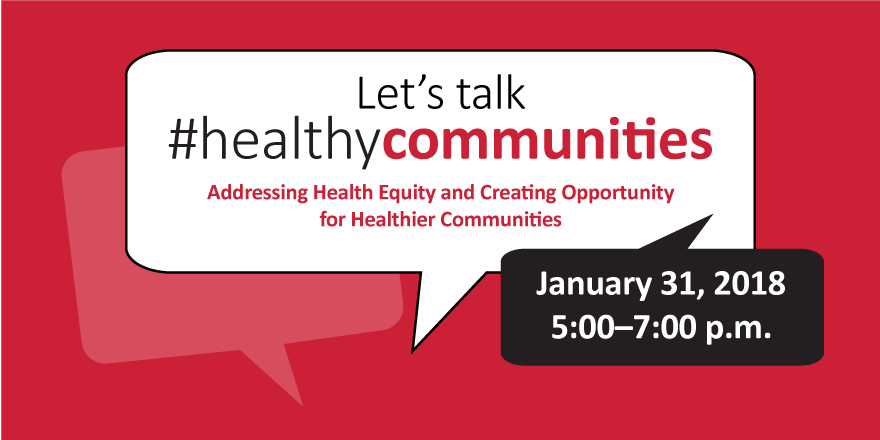 Let's talk
#healthycommunities

Addressing Health Equity and Creating Opportunity for Healthier Communities

January 31, 2018
5:00–7:00 p.m.